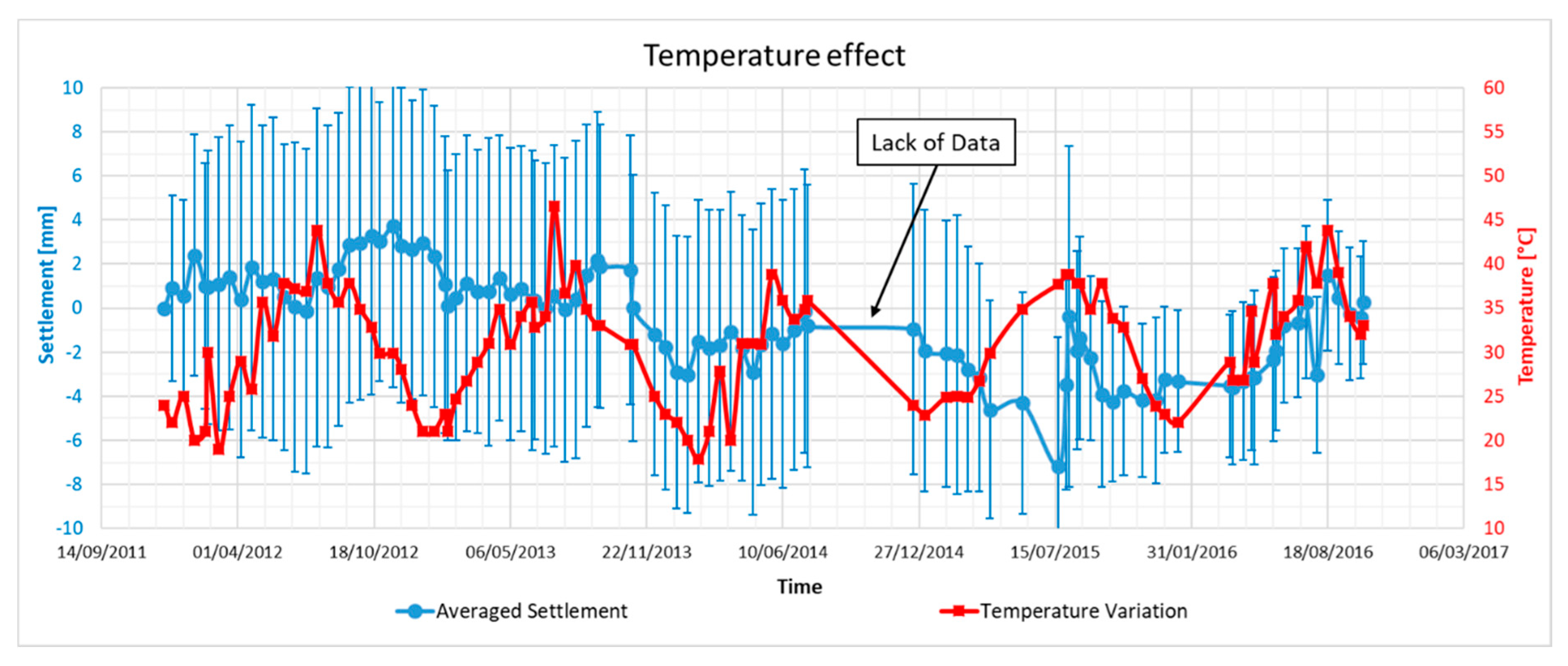 Temperature effect

Lack of Data

Settlement [mm]

10
8
6
4
2
0
-2
-4
-6
-8
-10

Temperature [°C]

60
55
50
45
40
35
30
25
20
15
10

14/09/2011
01/04/2012
18/10/2012
06/05/2013
22/11/2013
10/06/2014
27/12/2014
15/07/2015
31/01/2016
18/08/2016
06/03/2017

Time

Averaged Settlement
Temperature Variation